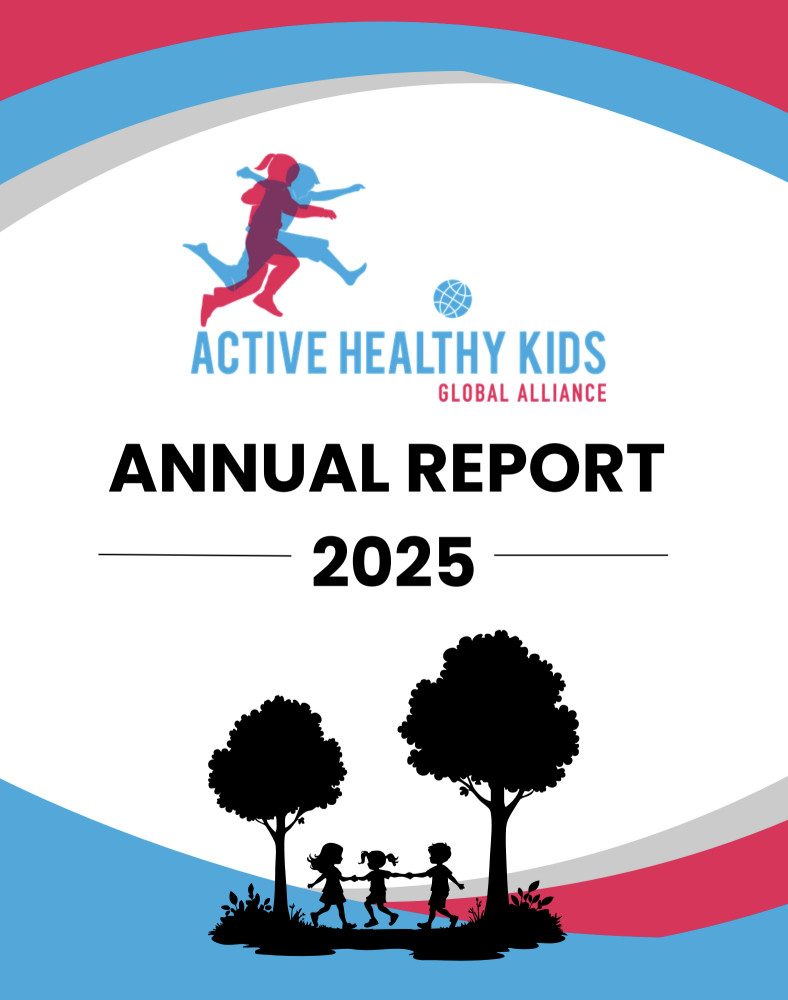 ACTIVE HEALTHY KIDS
GLOBAL ALLIANCE

ANNUAL REPORT

2025